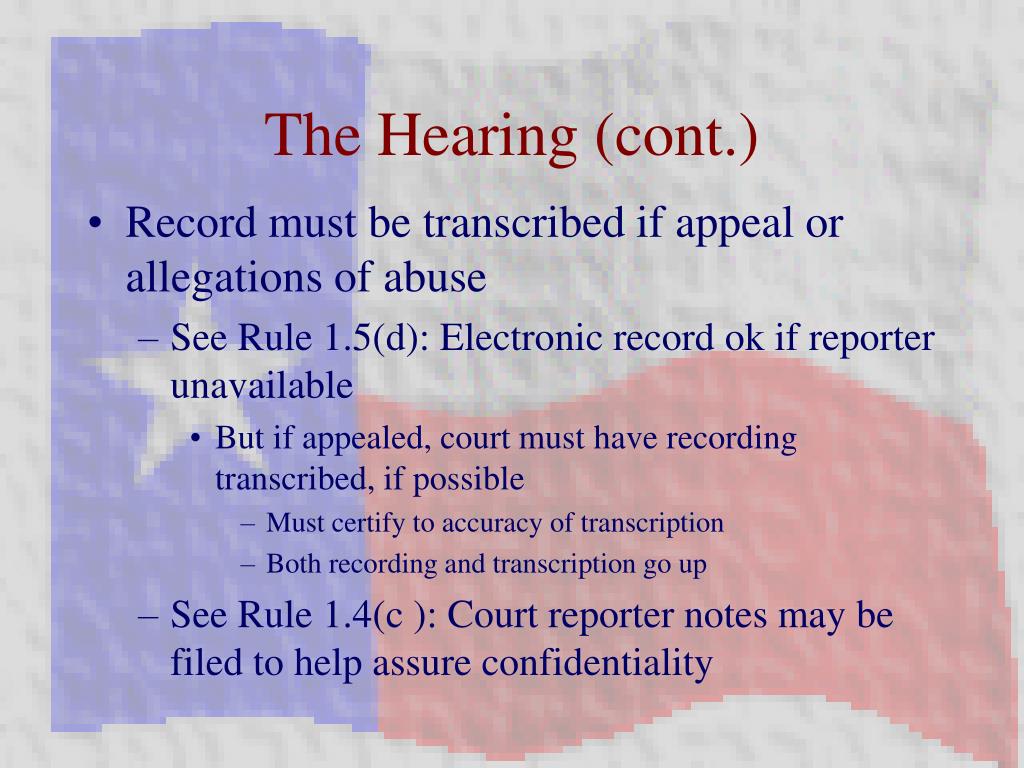 The Hearing (cont.)

• Record must be transcribed if appeal or allegations of abuse

– See Rule 1.5(d): Electronic record ok if reporter unavailable

• But if appealed, court must have recording transcribed, if possible

– Must certify to accuracy of transcription

– Both recording and transcription go up

– See Rule 1.4(c ): Court reporter notes may be filed to help assure confidentiality